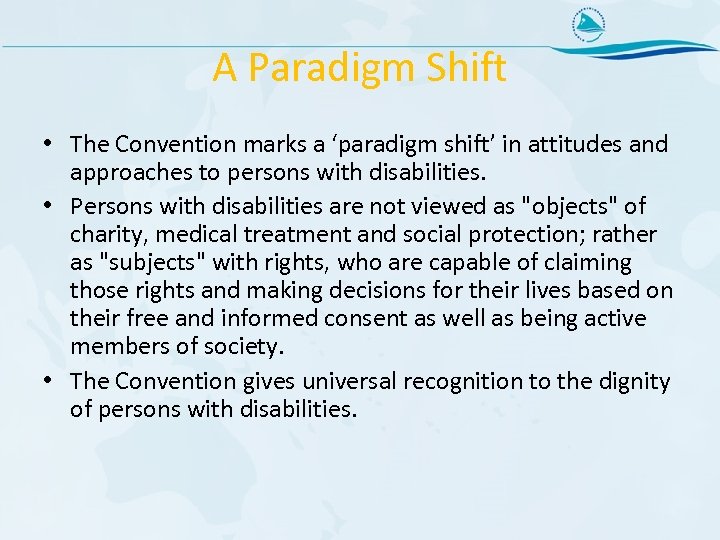 A Paradigm Shift

• The Convention marks a ‘paradigm shift’ in attitudes and approaches to persons with disabilities.
• Persons with disabilities are not viewed as "objects" of charity, medical treatment and social protection; rather as "subjects" with rights, who are capable of claiming those rights and making decisions for their lives based on their free and informed consent as well as being active members of society.
• The Convention gives universal recognition to the dignity of persons with disabilities.